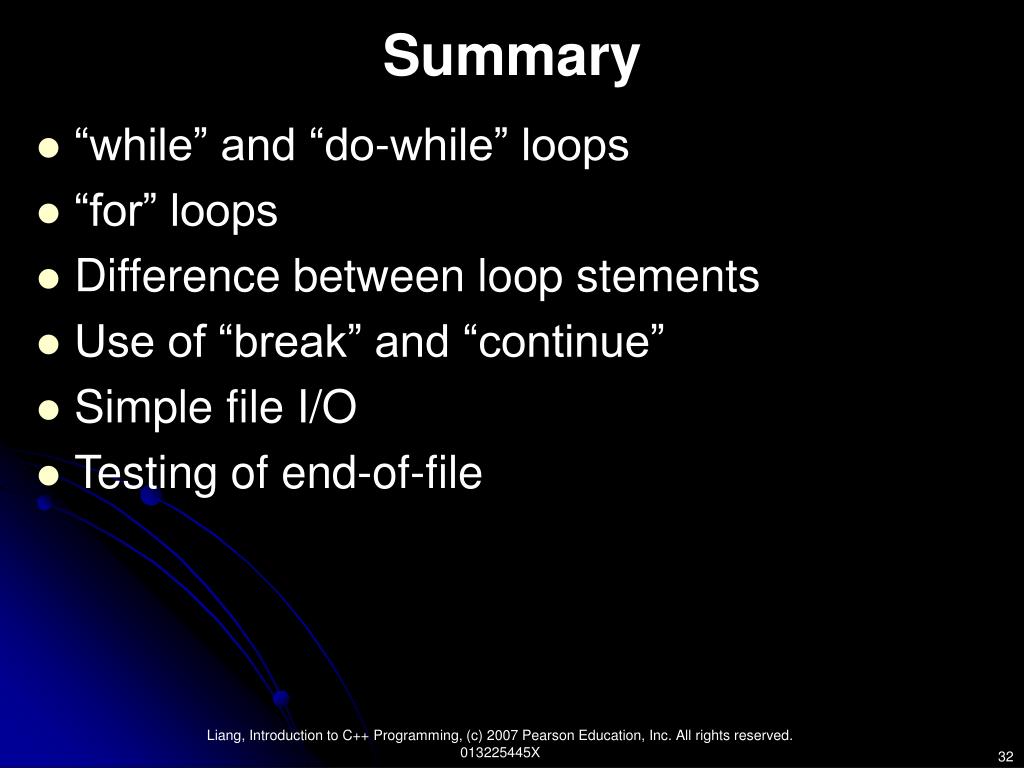 Summary

- “while” and “do-while” loops
- “for” loops
- Difference between loop stements
- Use of “break” and “continue”
- Simple file I/O
- Testing of end-of-file

Liang, Introduction to C++ Programming, (c) 2007 Pearson Education, Inc. All rights reserved. 013225445X

32